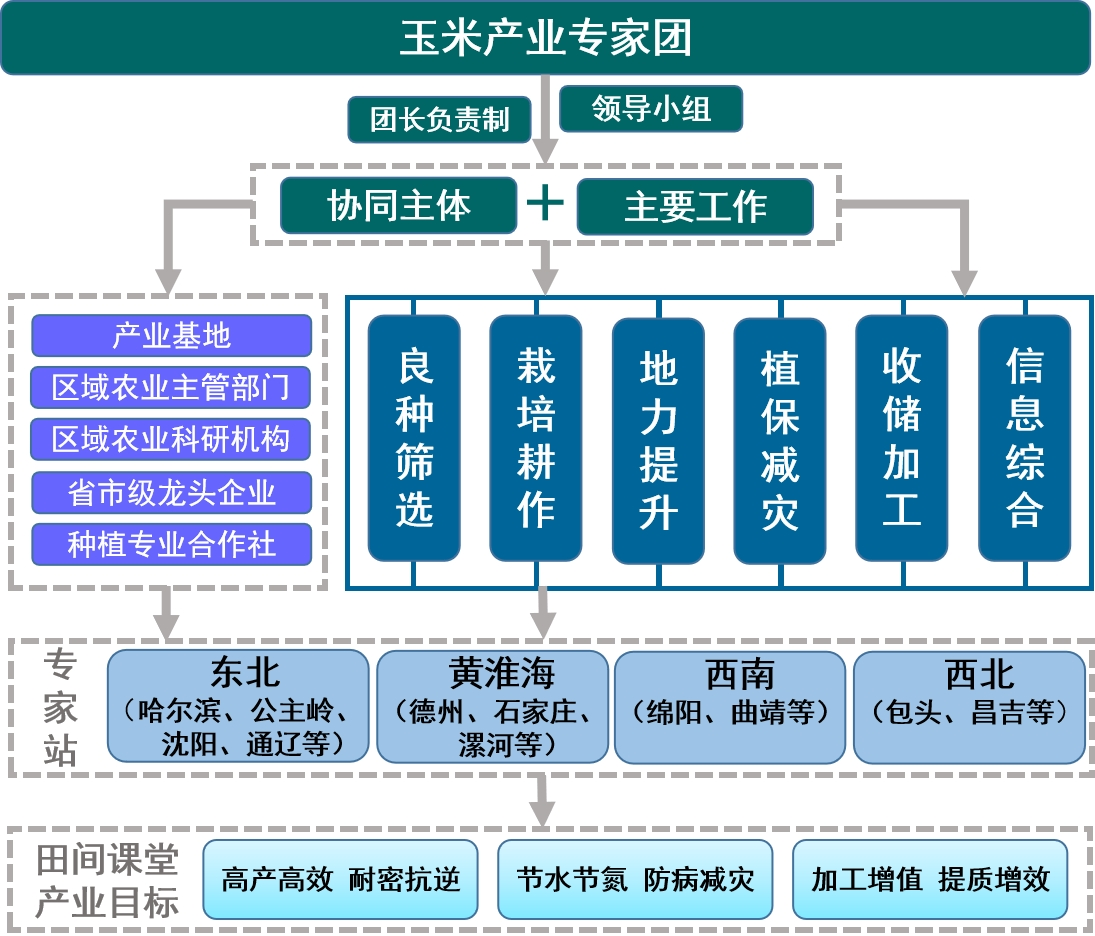 玉米产业专家团

团长负责制

领导小组

协同主体 + 主要工作

产业基地
区域农业主管部门
区域农业科研机构
省市级龙头企业
种植专业合作社

良种筛选

栽培耕作

地力提升

植保减灾

收储加工

信息综合

专家站

东北
（哈尔滨、公主岭、沈阳、通辽等）

黄淮海
（德州、石家庄、漯河等）

西南
（绵阳、曲靖等）

西北
（包头、昌吉等）

田间课堂
产业目标

高产高效 耐密抗逆

节水节氮 防病减灾

加工增值 提质增效